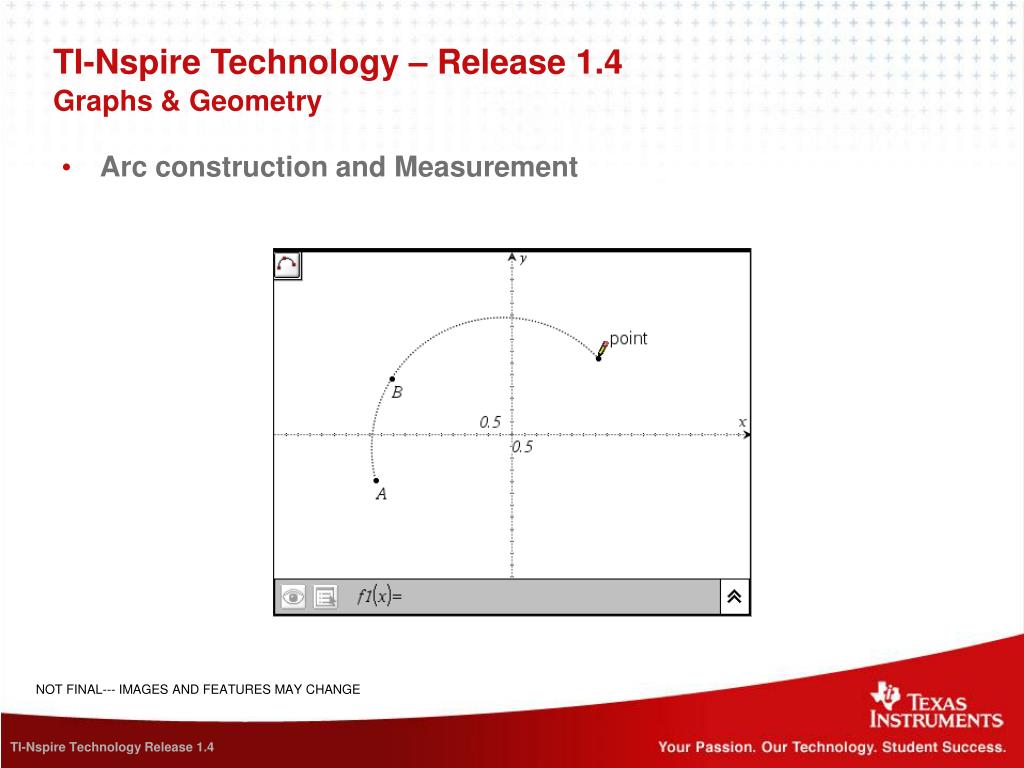 TI-Nspire Technology – Release 1.4
Graphs & Geometry

• Arc construction and Measurement

y
point
B
0.5
x
0.5
A
$f1(x)=$

NOT FINAL--- IMAGES AND FEATURES MAY CHANGE

TEXAS INSTRUMENTS

TI-Nspire Technology Release 1.4

Your Passion. Our Technology. Student Success.